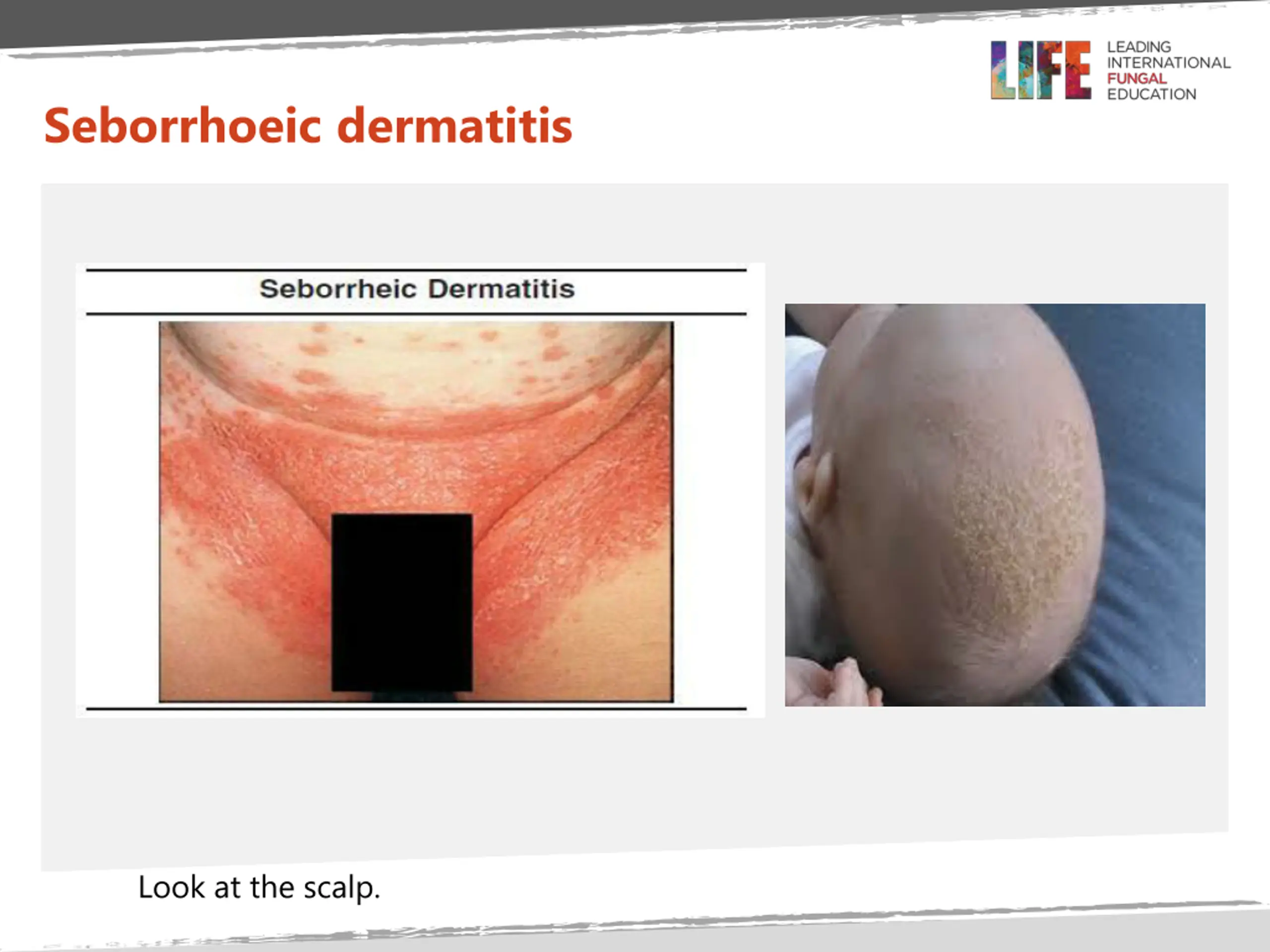 LIFE LEADING INTERNATIONAL FUNGAL EDUCATION

Seborrhoeic dermatitis

Seborrheic Dermatitis

Look at the scalp.